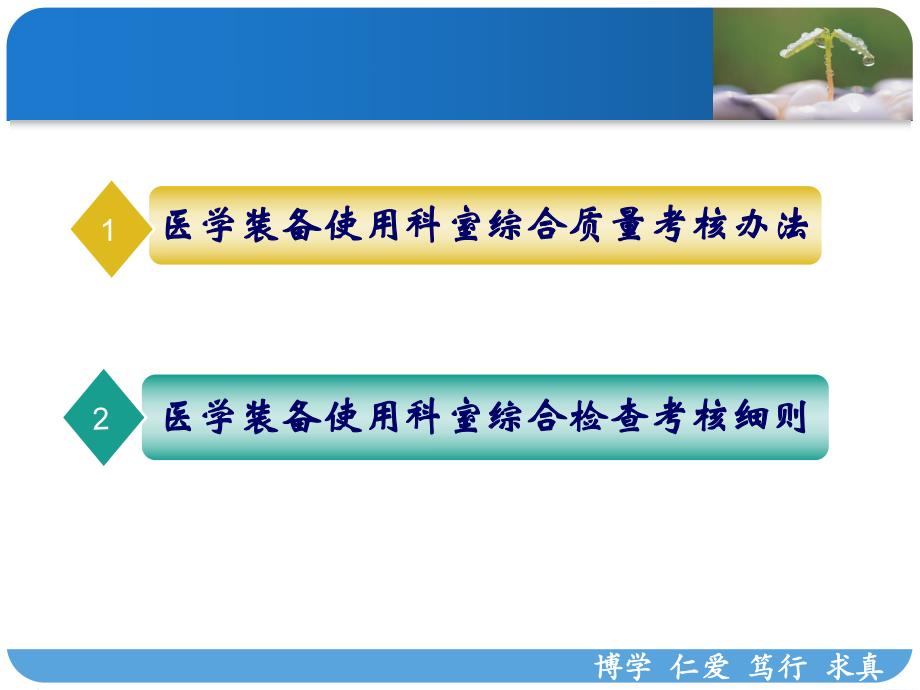 1

医学装备使用科室综合质量考核办法

2

医学装备使用科室综合检查考核细则

博学 仁爱 笃行 求真